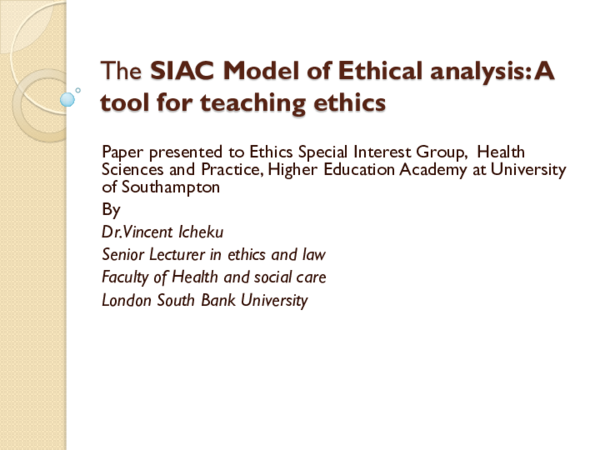 The SIAC Model of Ethical analysis: A tool for teaching ethics

Paper presented to Ethics Special Interest Group, Health Sciences and Practice, Higher Education Academy at University of Southampton

By

Dr.Vincent Icheku

Senior Lecturer in ethics and law

Faculty of Health and social care

London South Bank University